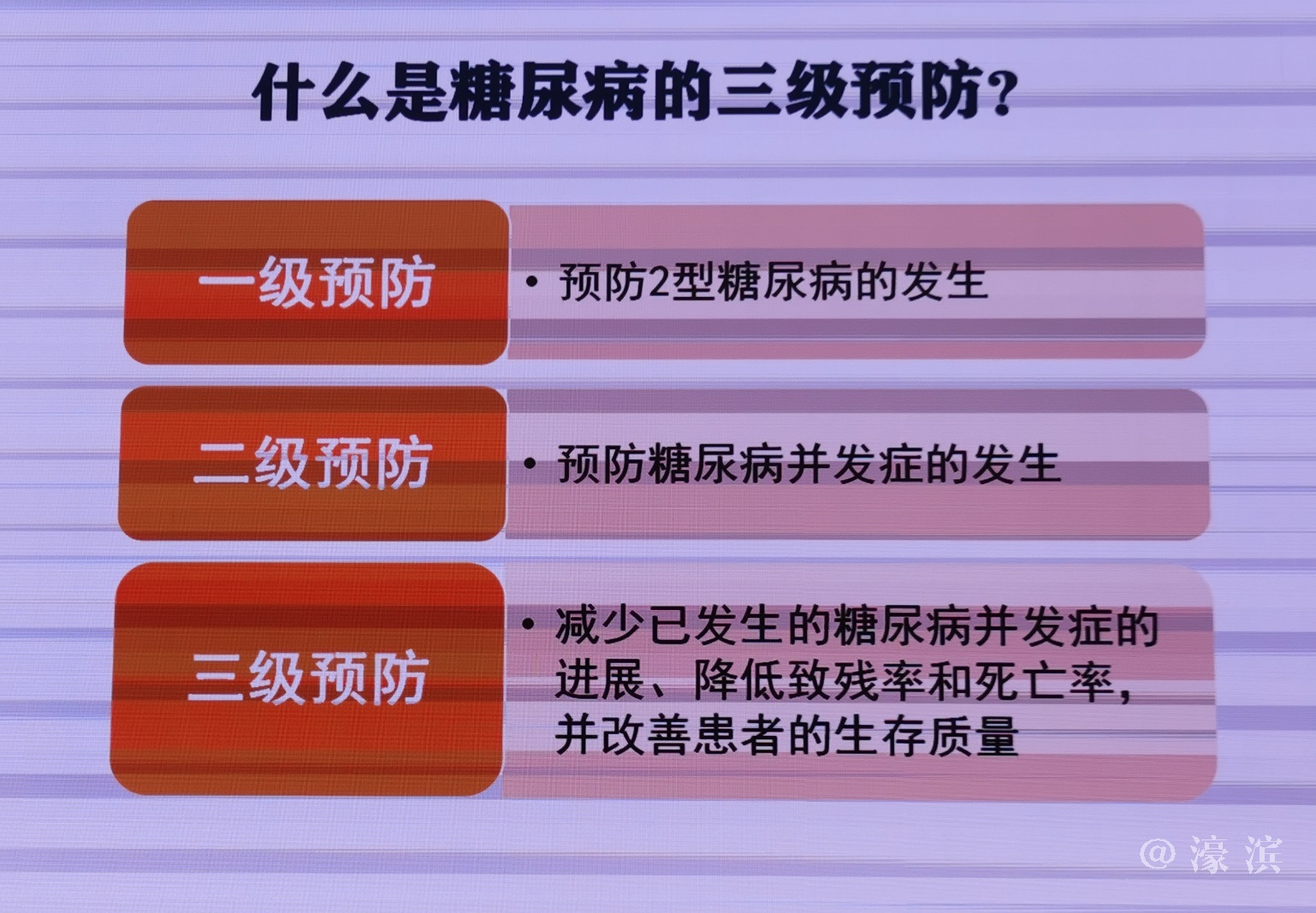 什么是糖尿病的三级预防?

一级预防

• 预防2型糖尿病的发生

二级预防

• 预防糖尿病并发症的发生

三级预防

• 减少已发生的糖尿病并发症的进展、降低致残率和死亡率，并改善患者的生存质量

@濠滨